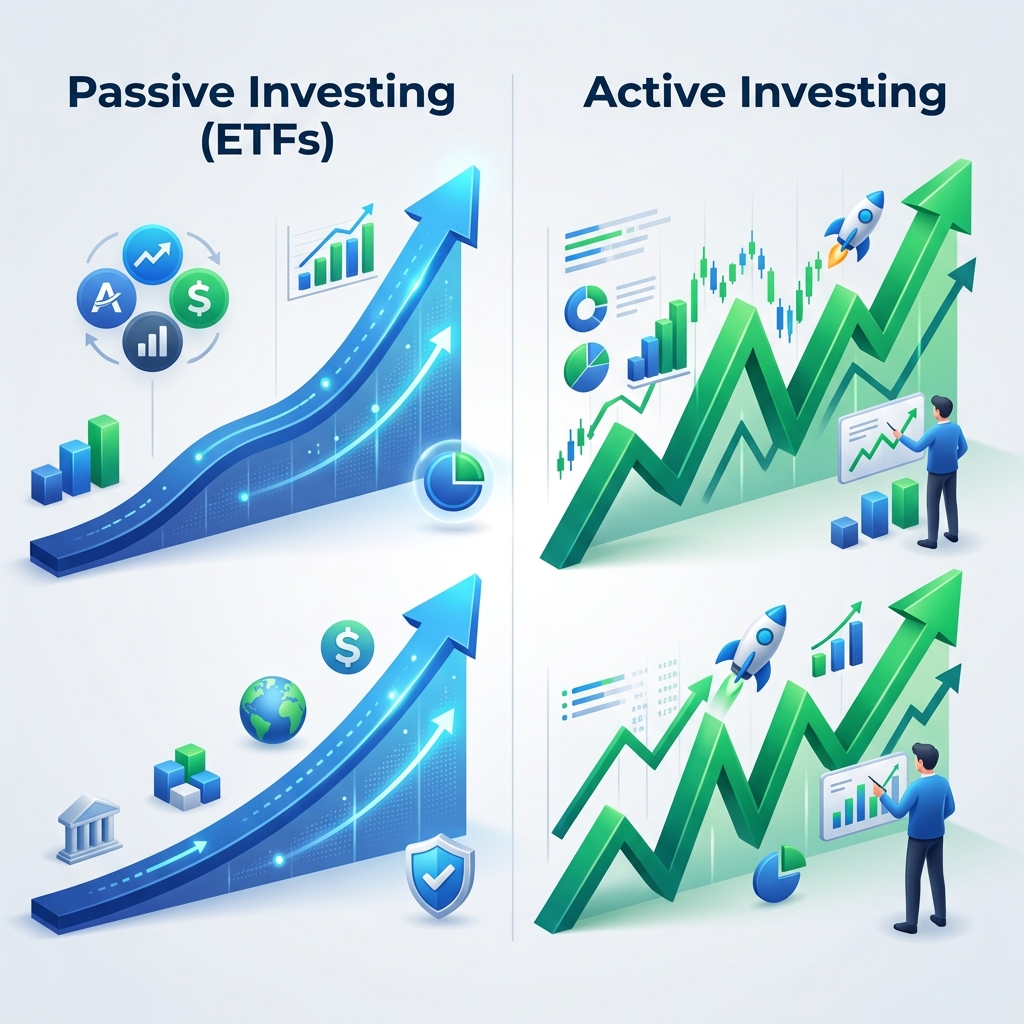 Passive Investing (ETFs)

Active Investing

A

$

$